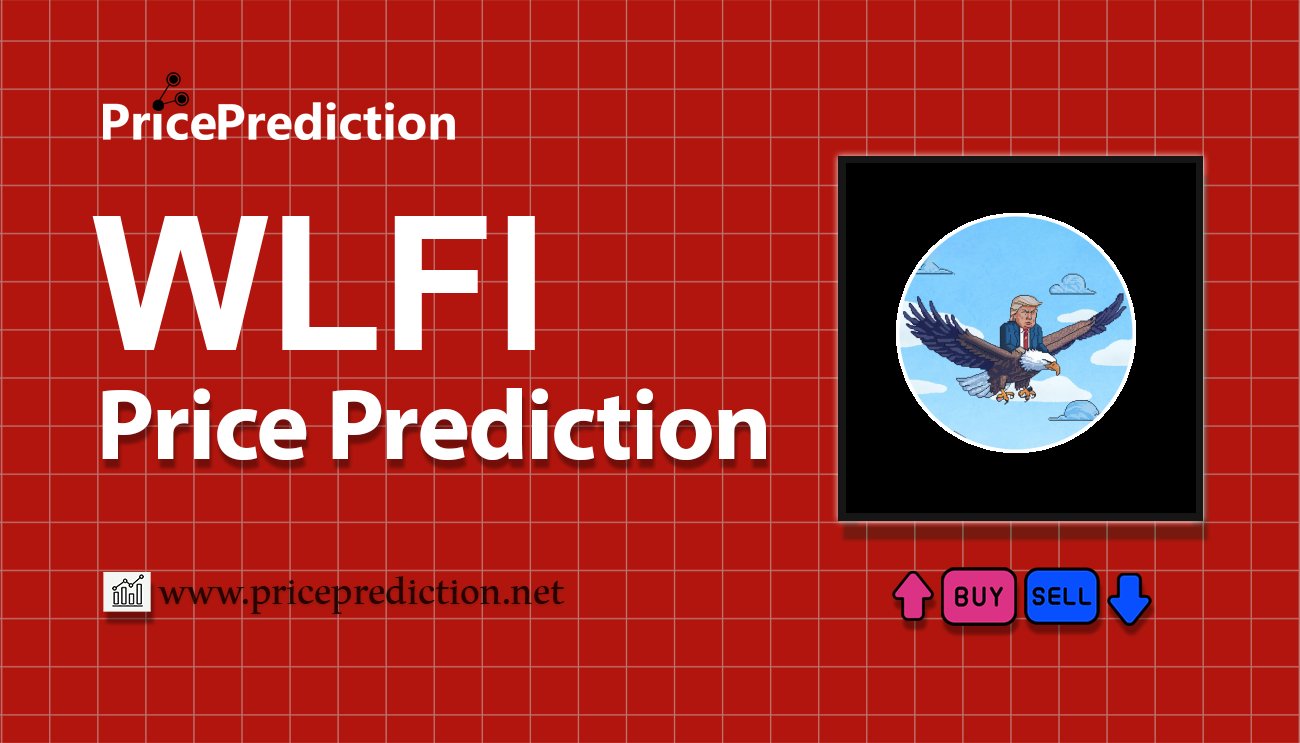 PricePrediction

WLFI
Price Prediction

www.priceprediction.net

BUY SELL